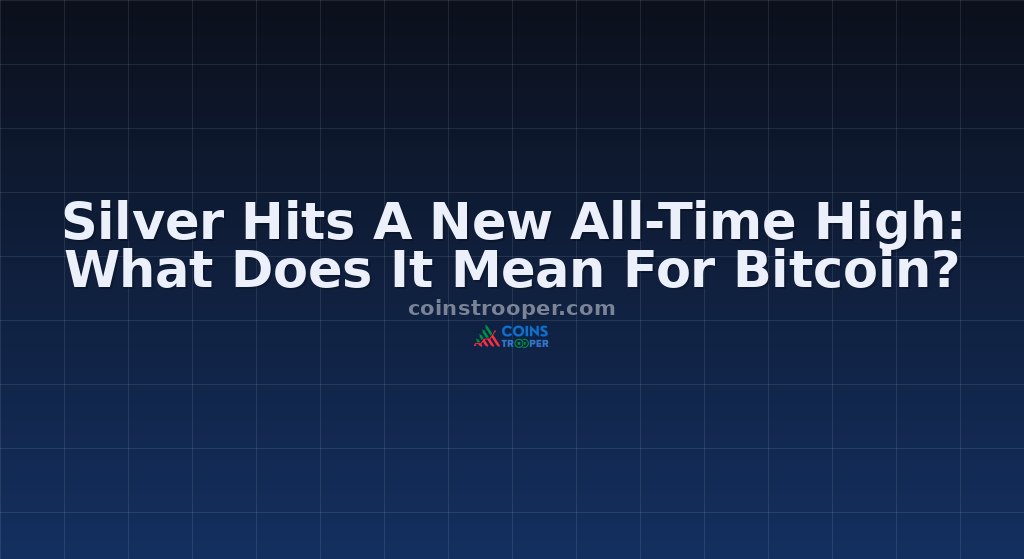 Silver Hits A New All-Time High: What Does It Mean For Bitcoin?

coinstrooper.com

COINS TROOPER